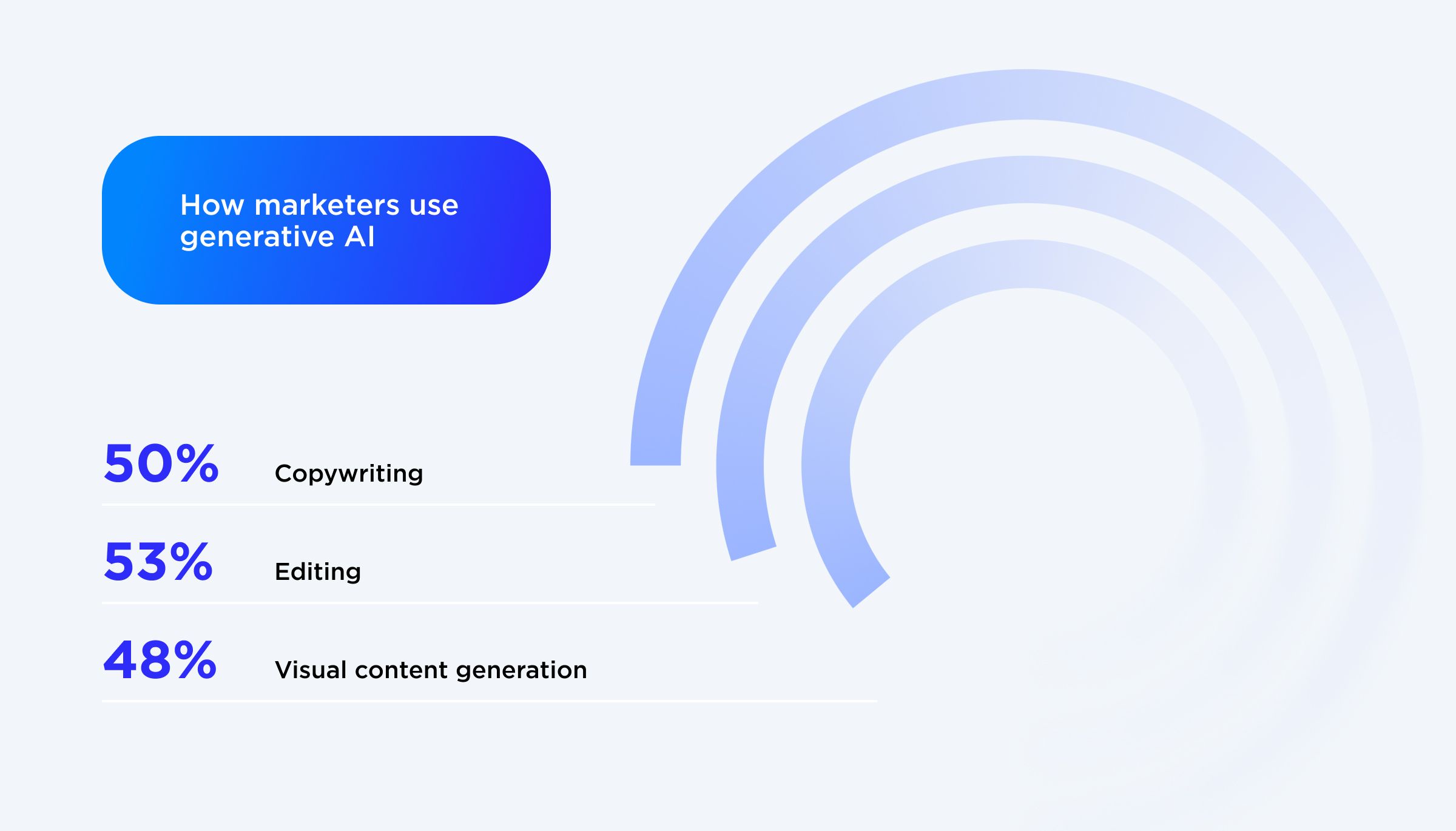 How marketers use generative AI

50% Copywriting

53% Editing

48% Visual content generation